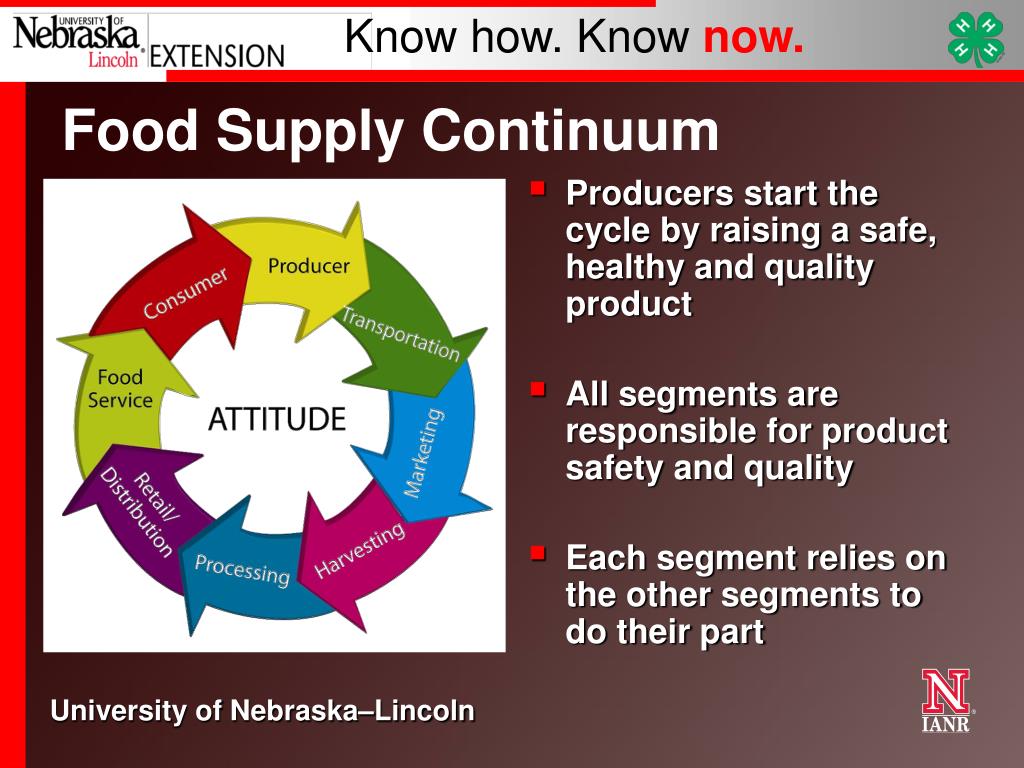 UNIVERSITY OF Nebraska Lincoln EXTENSION

Know how. Know now.

H H H H

Food Supply Continuum

Producer

Transportation

Marketing

Harvesting

Processing

Retail/ Distribution

Food Service

Consumer

ATTITUDE

- Producers start the cycle by raising a safe, healthy and quality product

- All segments are responsible for product safety and quality

- Each segment relies on the other segments to do their part

University of Nebraska–Lincoln

N IANR